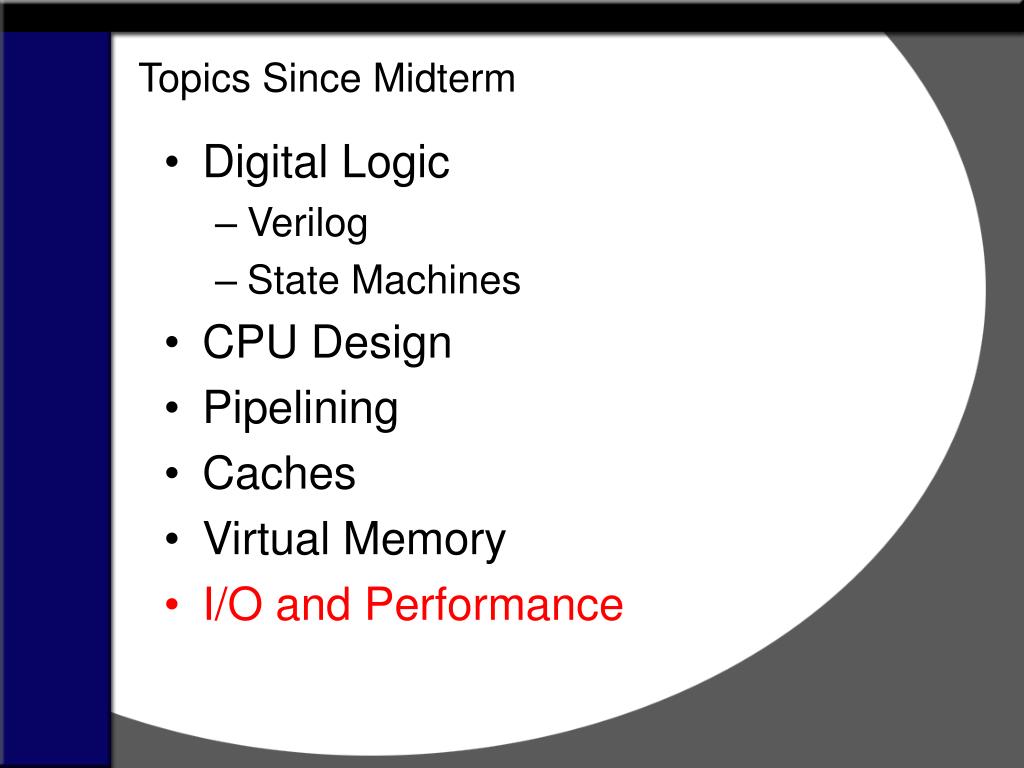 Topics Since Midterm

• Digital Logic
– Verilog
– State Machines
• CPU Design
• Pipelining
• Caches
• Virtual Memory
• I/O and Performance